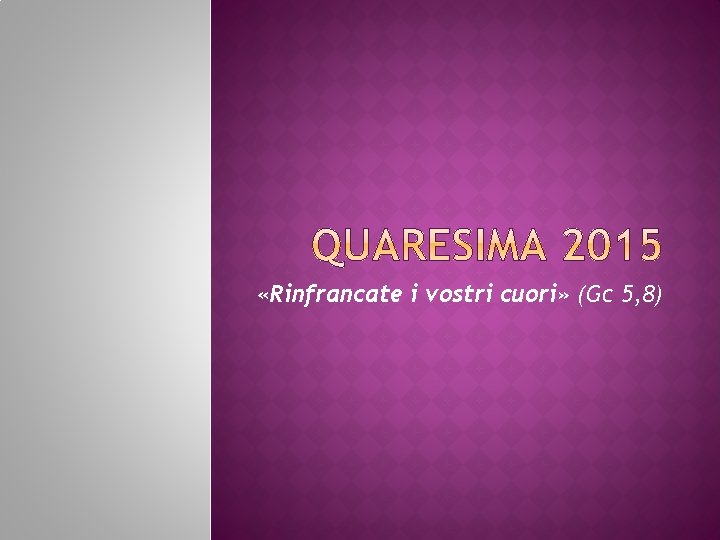 QUARESIMA 2015

«Rinfrancate i vostri cuori» (Gc 5,8)